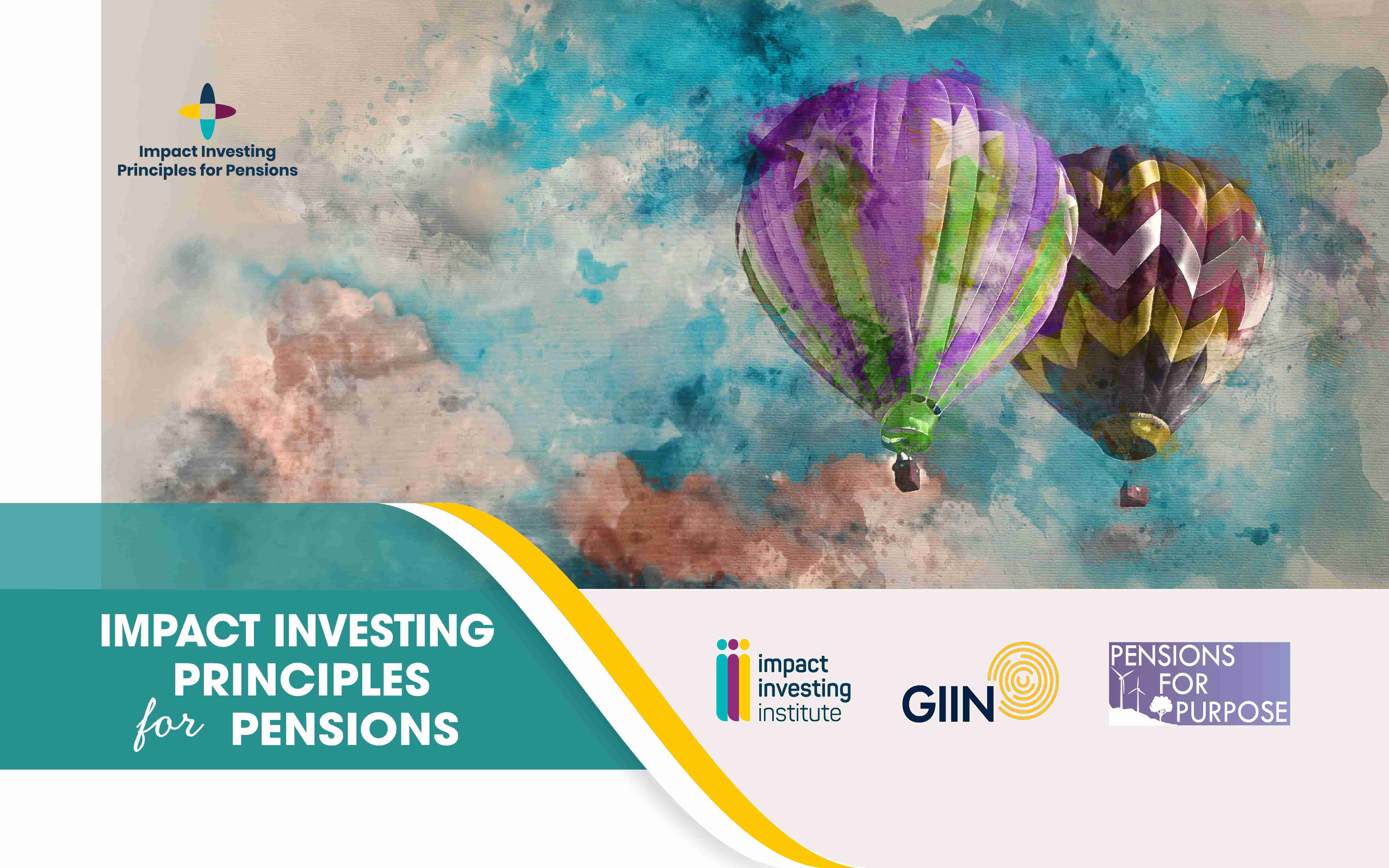 Impact Investing
Principles for Pensions

IMPACT INVESTING
PRINCIPLES
for PENSIONS

impact
investing
institute

GIIN

PENSIONS
FOR
PURPOSE